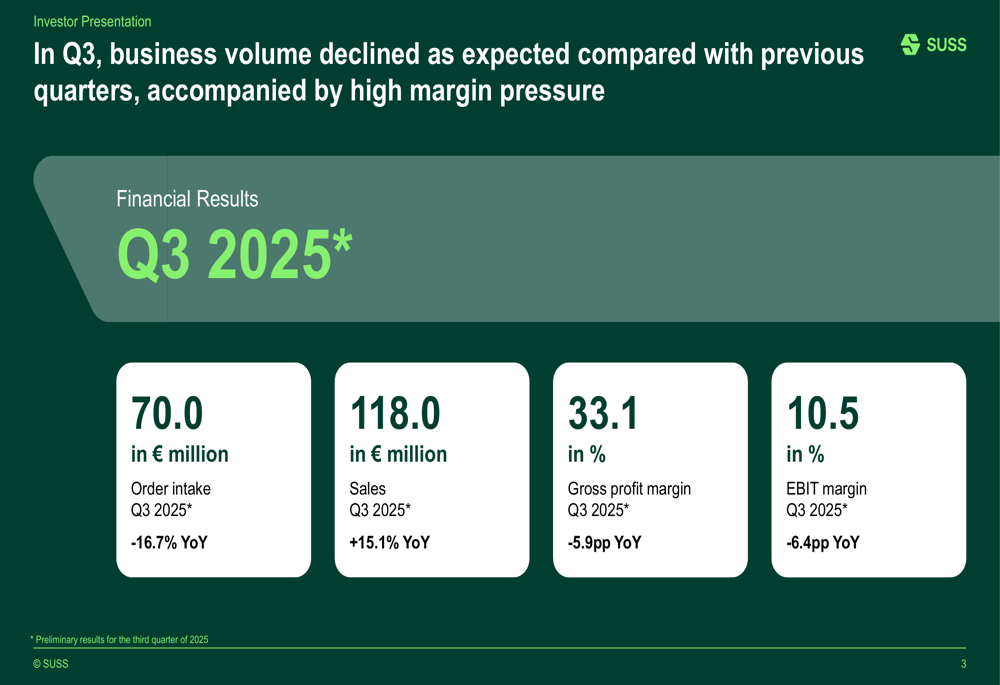 Investor Presentation

In Q3, business volume declined as expected compared with previous quarters, accompanied by high margin pressure

SUSS

Financial Results

Q3 2025*

70.0
in € million
Order intake
Q3 2025*
-16.7% YoY

118.0
in € million
Sales
Q3 2025*
+15.1% YoY

33.1
in %
Gross profit margin
Q3 2025*
-5.9pp YoY

10.5
in %
EBIT margin
Q3 2025*
-6.4pp YoY

* Preliminary results for the third quarter of 2025

© SUSS

3